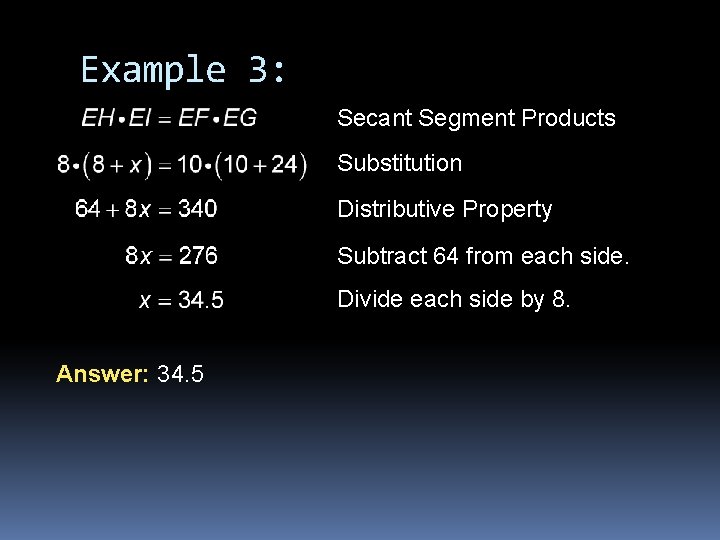 Example 3:

$EH \cdot EI = EF \cdot EG$ Secant Segment Products

$8 \cdot (8 + x) = 10 \cdot (10 + 24)$ Substitution

$64 + 8x = 340$ Distributive Property

$8x = 276$ Subtract 64 from each side.

$x = 34.5$ Divide each side by 8.

Answer: 34.5